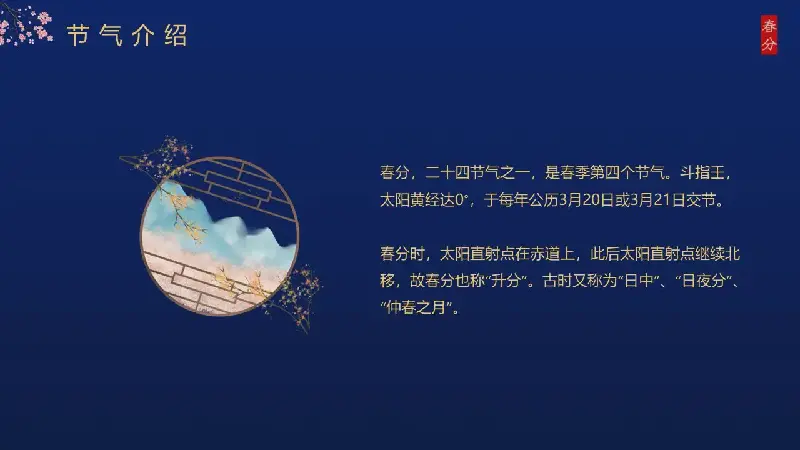 节气介绍

春分

春分，二十四节气之一，是春季第四个节气。斗指壬，太阳黄经达0°，于每年公历3月20日或3月21日交节。

春分时，太阳直射点在赤道上，此后太阳直射点继续北移，故春分也称“升分”。古时又称为“日中”、“日夜分”、“仲春之月”。